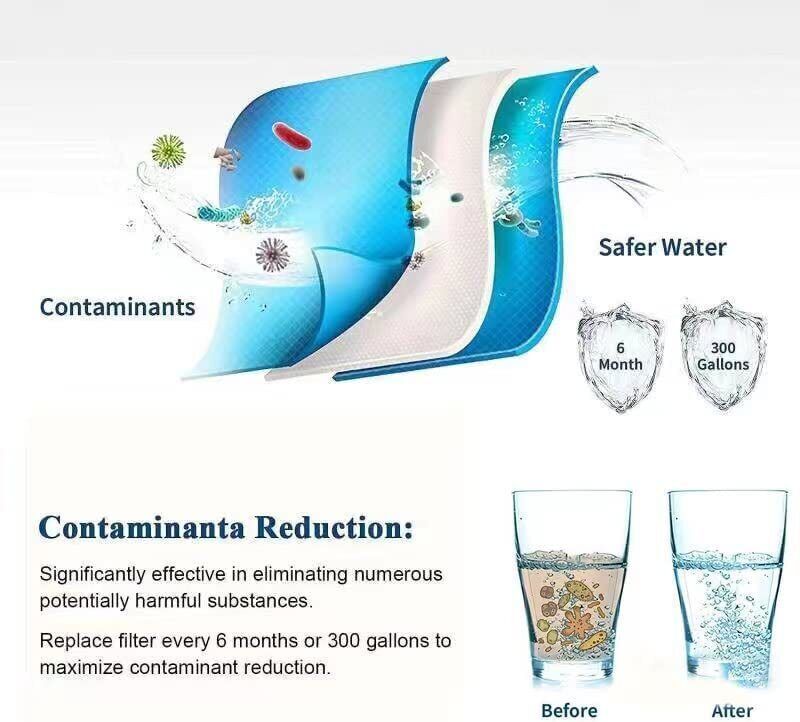 Contaminants

Safer Water

6 Month

300 Gallons

Contaminanta Reduction:

Significantly effective in eliminating numerous potentially harmful substances.

Replace filter every 6 months or 300 gallons to maximize contaminant reduction.

Before

After